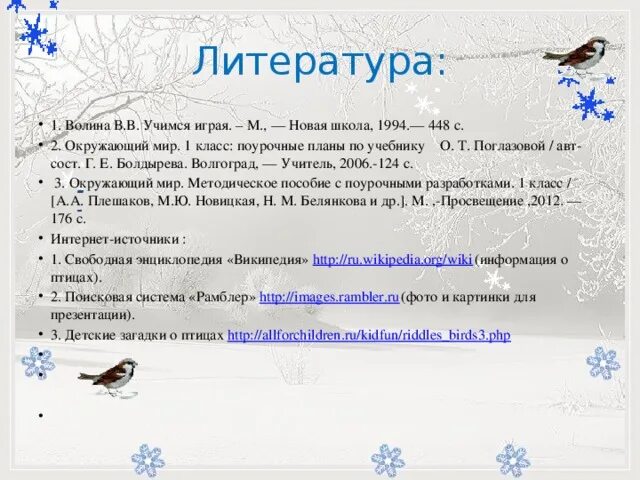 Литература:

• 1. Волина В.В. Учимся играя. – М., — Новая школа, 1994.— 448 с.

• 2. Окружающий мир. 1 класс: поурочные планы по учебнику О. Т. Поглазовой / авт-сост. Г. Е. Болдырева. Волгоград, — Учитель, 2006.-124 с.

• 3. Окружающий мир. Методическое пособие с поурочными разработками. 1 класс / [А.А. Плешаков, М.Ю. Новицкая, Н. М. Белянкова и др.]. М. ,-Просвещение ,2012. — 176 с.

• Интернет-источники :

• 1. Свободная энциклопедия «Википедия» http://ru.wikipedia.org/wiki (информация о птицах).

• 2. Поисковая система «Рамблер» http://images.rambler.ru (фото и картинки для презентации).

• 3. Детские загадки о птицах http://allforchildren.ru/kidfun/riddles_birds3.php

•

•

•